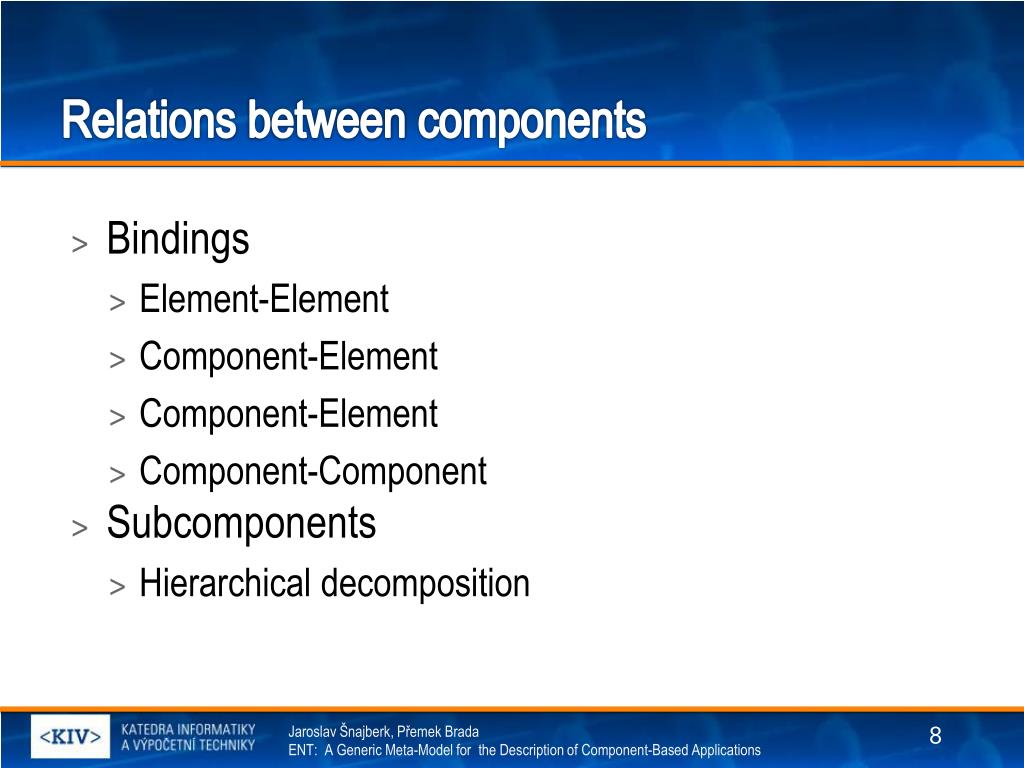 Relations between components

> Bindings
> Element-Element
> Component-Element
> Component-Element
> Component-Component
> Subcomponents
> Hierarchical decomposition

<KIV> KATEDRA INFORMATIKY A VÝPOČETNÍ TECHNIKY

Jaroslav Šnajberk, Přemek Brada
ENT: A Generic Meta-Model for the Description of Component-Based Applications

8